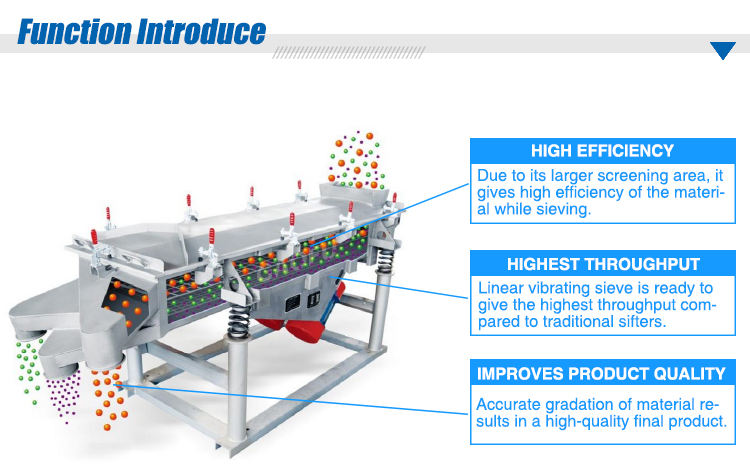 Function Introduce

HIGH EFFICIENCY

Due to its larger screening area, it gives high efficiency of the material while sieving.

HIGHEST THROUGHPUT

Linear vibrating sieve is ready to give the highest throughput compared to traditional sifters.

IMPROVES PRODUCT QUALITY

Accurate gradation of material results in a high-quality final product.